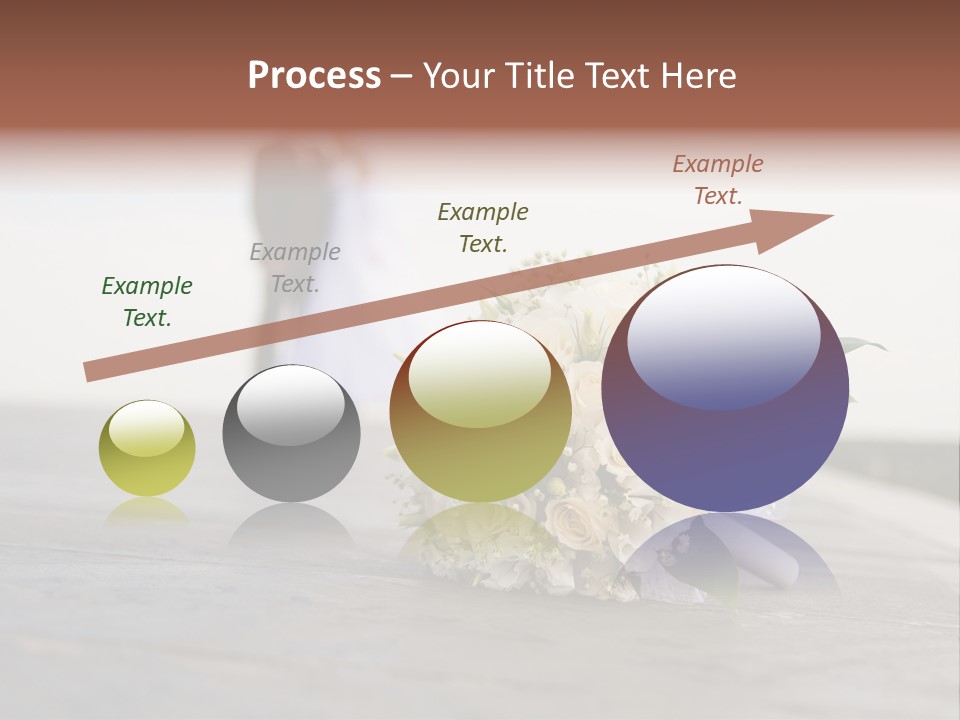 Process – Your Title Text Here

Example Text.

Example Text.

Example Text.

Example Text.